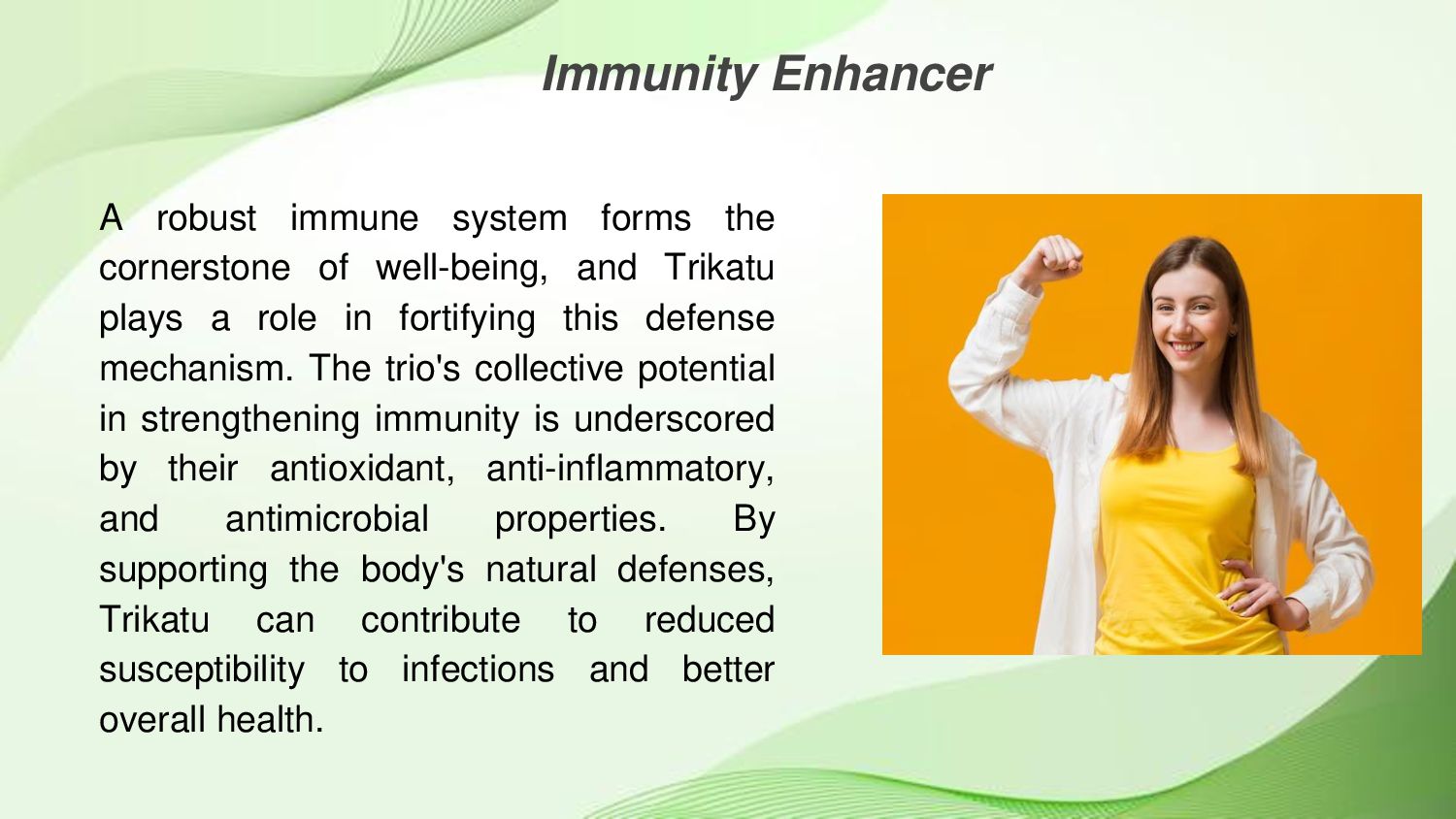 Immunity Enhancer

A robust immune system forms the cornerstone of well-being, and Trikatu plays a role in fortifying this defense mechanism. The trio's collective potential in strengthening immunity is underscored by their antioxidant, anti-inflammatory, and antimicrobial properties. By supporting the body's natural defenses, Trikatu can contribute to reduced susceptibility to infections and better overall health.